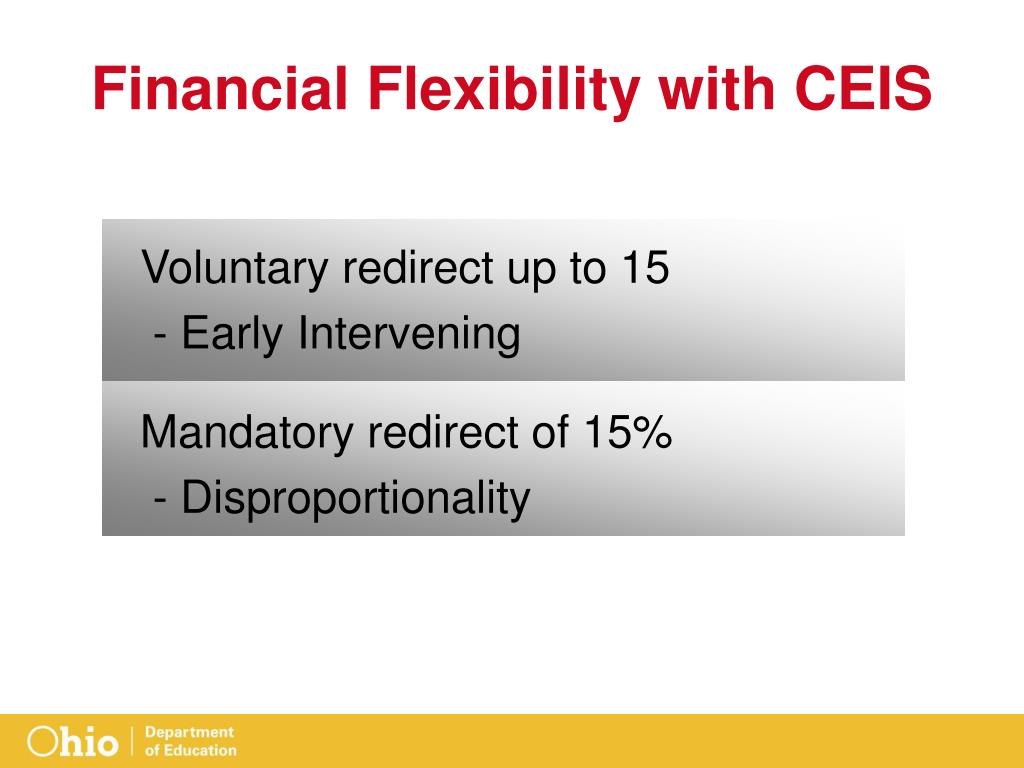 Financial Flexibility with CEIS

Voluntary redirect up to 15
- Early Intervening

Mandatory redirect of 15%
- Disproportionality

Ohio | Department of Education